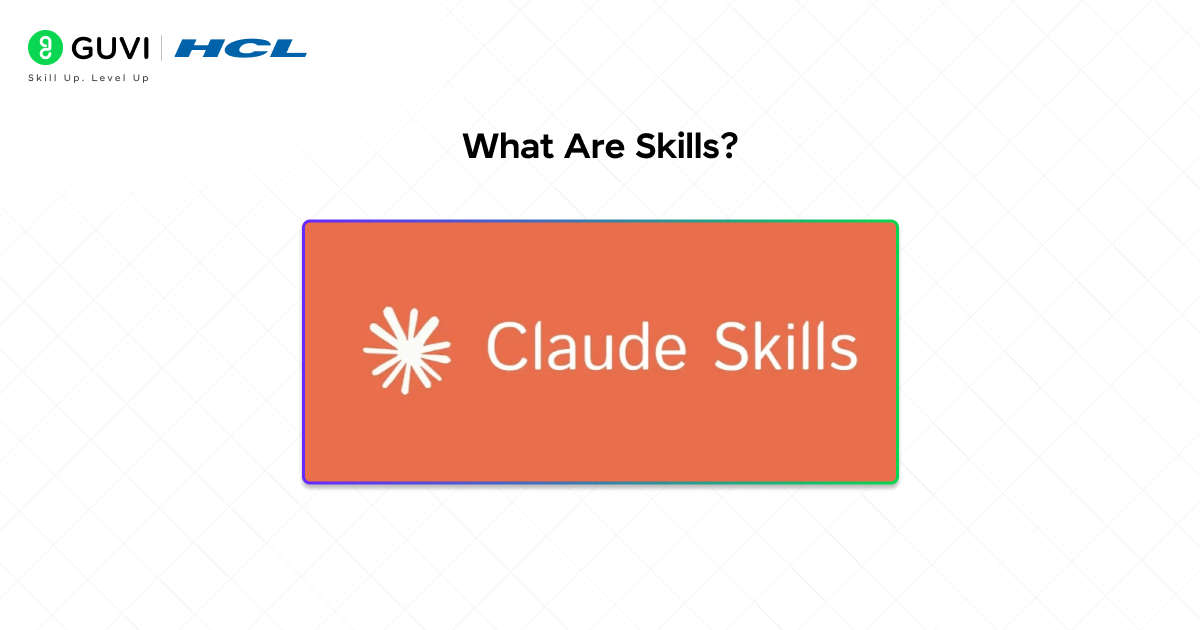 GUVI | HCL
Skill Up. Level Up

What Are Skills?

Claude Skills